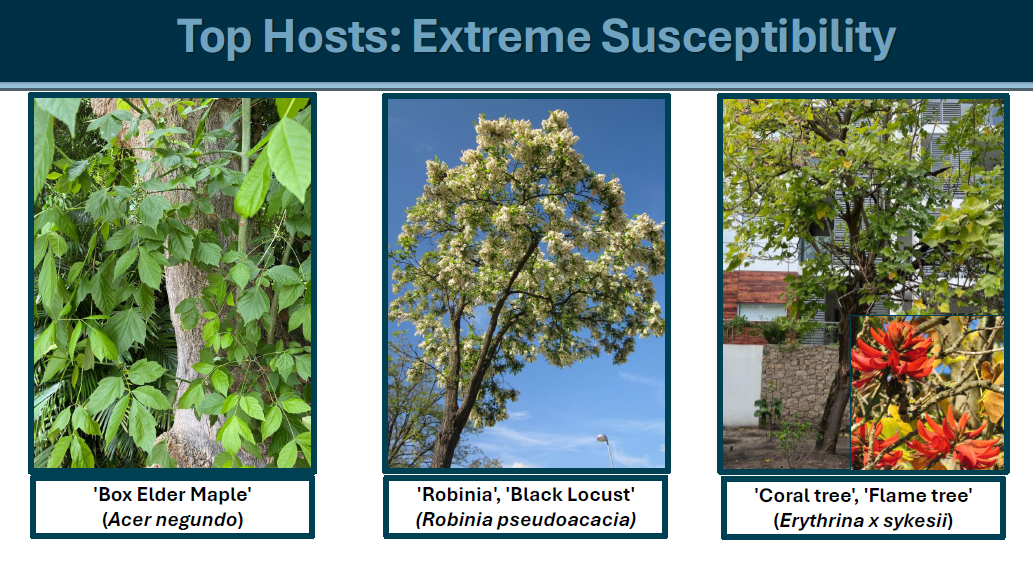 Top Hosts: Extreme Susceptibility

'Box Elder Maple'
(Acer negundo)

'Robinia', 'Black Locust'
(Robinia pseudoacacia)

'Coral tree', 'Flame tree'
(Erythrina x sykesii)